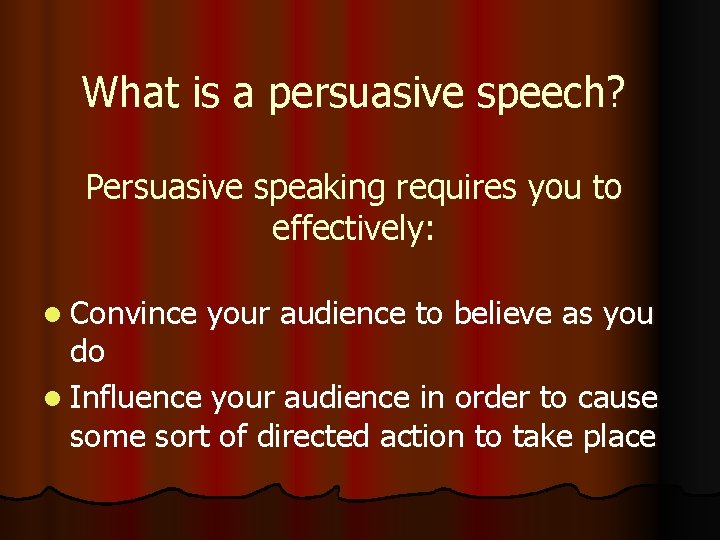 What is a persuasive speech?

Persuasive speaking requires you to effectively:

- Convince your audience to believe as you do
- Influence your audience in order to cause some sort of directed action to take place